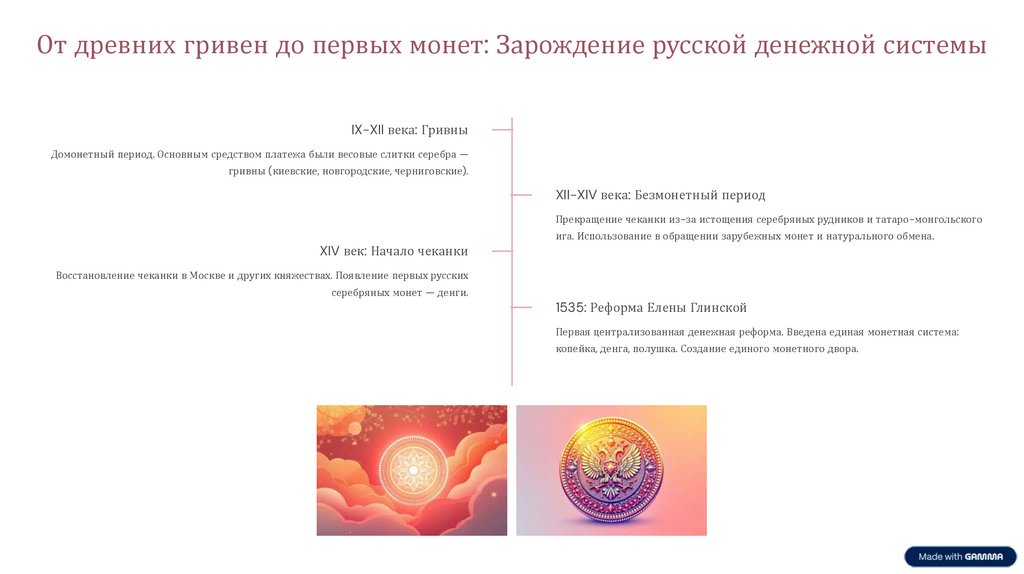 От древних гривен до первых монет: Зарождение русской денежной системы

IX–XII века: Гривны

Домонетный период. Основным средством платежа были весовые слитки серебра — гривны (киевские, новгородские, черниговские).

XII–XIV века: Безмонетный период

Прекращение чеканки из-за истощения серебряных рудников и татаро-монгольского ига. Использование в обращении зарубежных монет и натурального обмена.

XIV век: Начало чеканки

Восстановление чеканки в Москве и других княжествах. Появление первых русских серебряных монет — денги.

1535: Реформа Елены Глинской

Первая централизованная денежная реформа. Введена единая монетная система: копейка, денга, полушка. Создание единого монетного двора.

Made with GAMMA